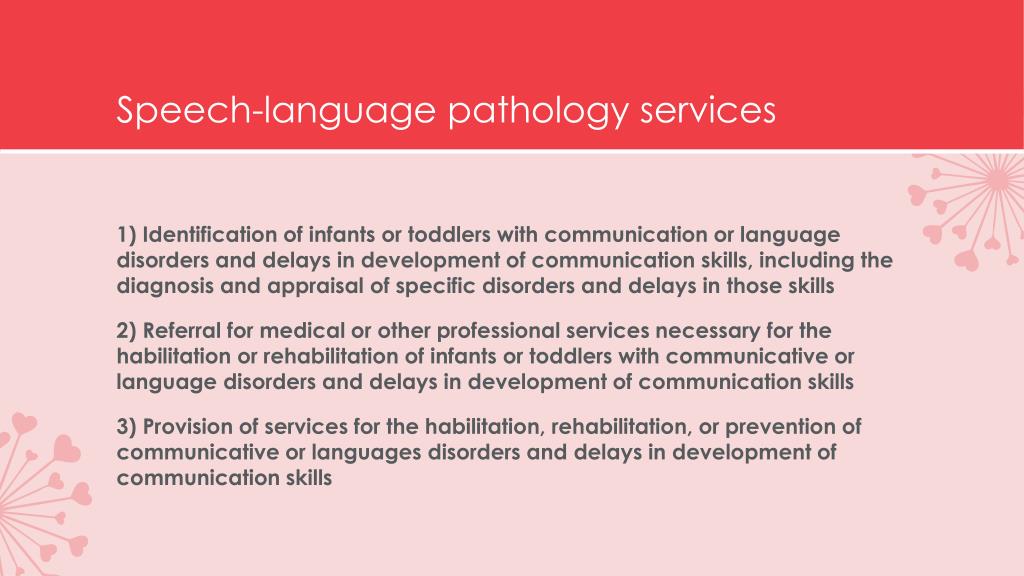 Speech-language pathology services

1) Identification of infants or toddlers with communication or language disorders and delays in development of communication skills, including the diagnosis and appraisal of specific disorders and delays in those skills

2) Referral for medical or other professional services necessary for the habilitation or rehabilitation of infants or toddlers with communicative or language disorders and delays in development of communication skills

3) Provision of services for the habilitation, rehabilitation, or prevention of communicative or languages disorders and delays in development of communication skills